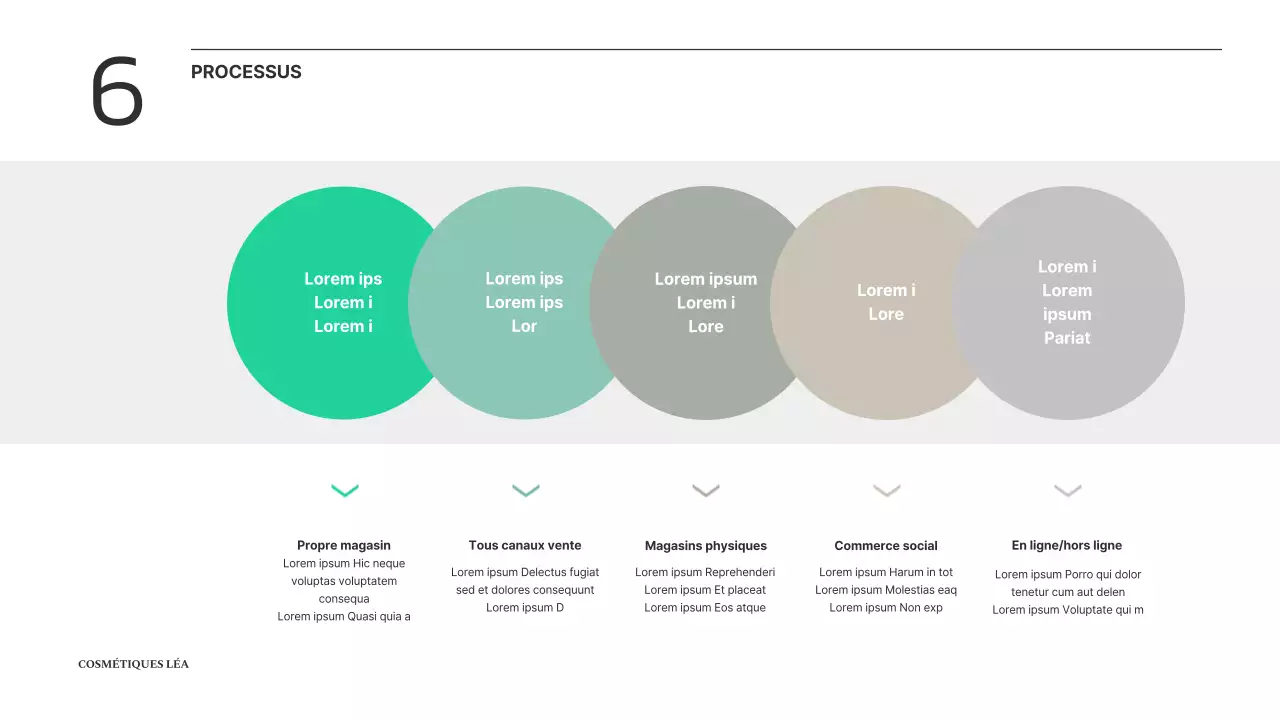 6

PROCESSUS

Lorem ips
Lorem i
Lorem i

Lorem ips
Lorem ips
Lor

Lorem ipsum
Lorem i
Lore

Lorem i
Lore

Lorem i
Lorem
ipsum
Pariat

Propre magasin
Lorem ipsum Hic neque voluptas voluptatem consequa
Lorem ipsum Quasi quia a

Tous canaux vente
Lorem ipsum Delectus fugiat sed et dolores consequunt
Lorem ipsum D

Magasins physiques
Lorem ipsum Reprehenderi
Lorem ipsum Et placeat
Lorem ipsum Eos atque

Commerce social
Lorem ipsum Harum in tot
Lorem ipsum Molestias eaq
Lorem ipsum Non exp

En ligne/hors ligne
Lorem ipsum Porro qui dolor tenetur cum aut delen
Lorem ipsum Voluptate qui m

COSMÉTIQUES LÉA